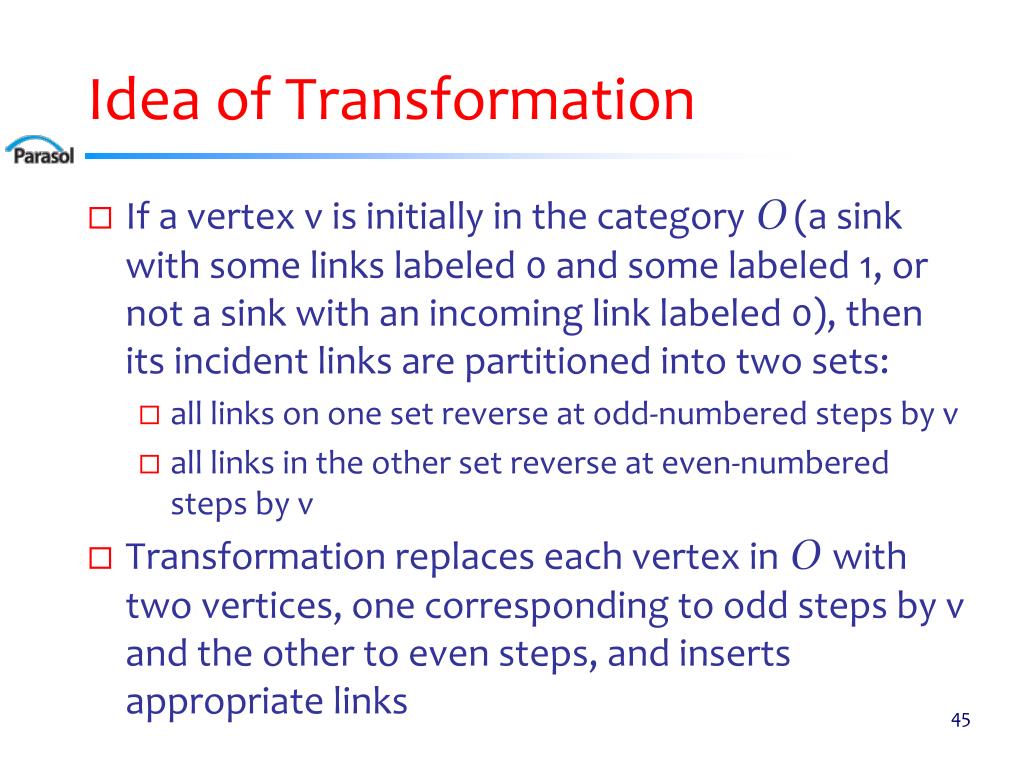 Idea of Transformation

Parasol

□ If a vertex v is initially in the category $O$ (a sink with some links labeled 0 and some labeled 1, or not a sink with an incoming link labeled 0), then its incident links are partitioned into two sets:

□ all links on one set reverse at odd-numbered steps by v

□ all links in the other set reverse at even-numbered steps by v

□ Transformation replaces each vertex in $O$ with two vertices, one corresponding to odd steps by v and the other to even steps, and inserts appropriate links

45